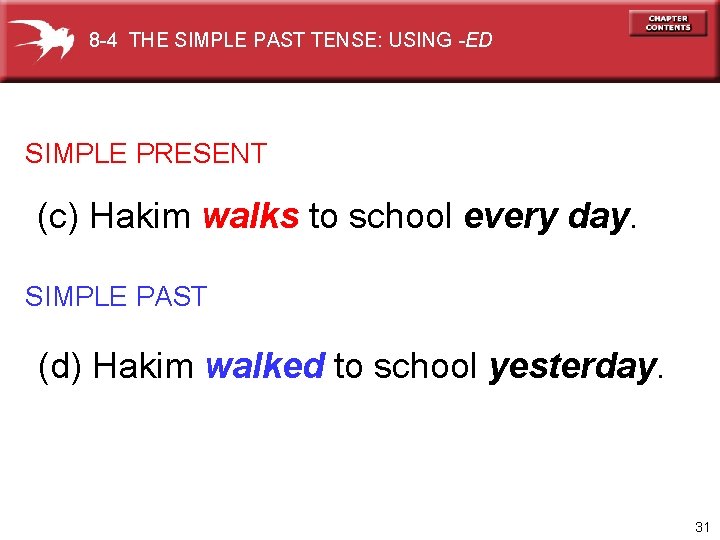 8-4 THE SIMPLE PAST TENSE: USING -ED

CHAPTER CONTENTS

SIMPLE PRESENT

(c) Hakim walks to school every day.

SIMPLE PAST

(d) Hakim walked to school yesterday.

31